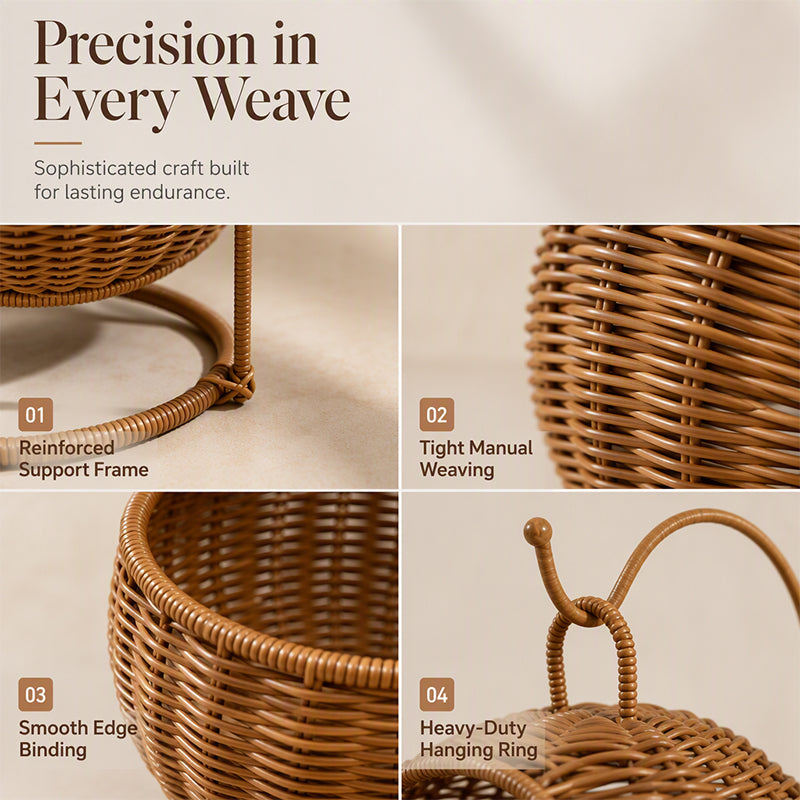 Precision in Every Weave

Sophisticated craft built for lasting endurance.

01
Reinforced Support Frame

02
Tight Manual Weaving

03
Smooth Edge Binding

04
Heavy-Duty Hanging Ring